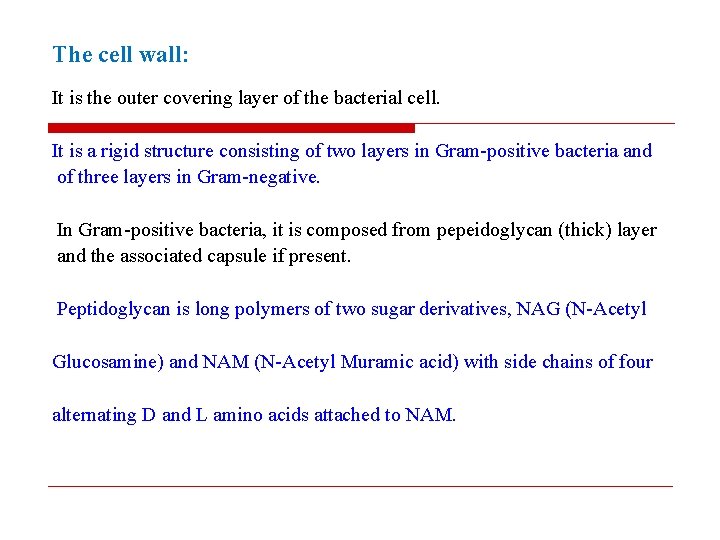 The cell wall:

It is the outer covering layer of the bacterial cell.

It is a rigid structure consisting of two layers in Gram-positive bacteria and of three layers in Gram-negative.

In Gram-positive bacteria, it is composed from pepeidoglycan (thick) layer and the associated capsule if present.

Peptidoglycan is long polymers of two sugar derivatives, NAG (N-Acetyl Glucosamine) and NAM (N-Acetyl Muramic acid) with side chains of four alternating D and L amino acids attached to NAM.